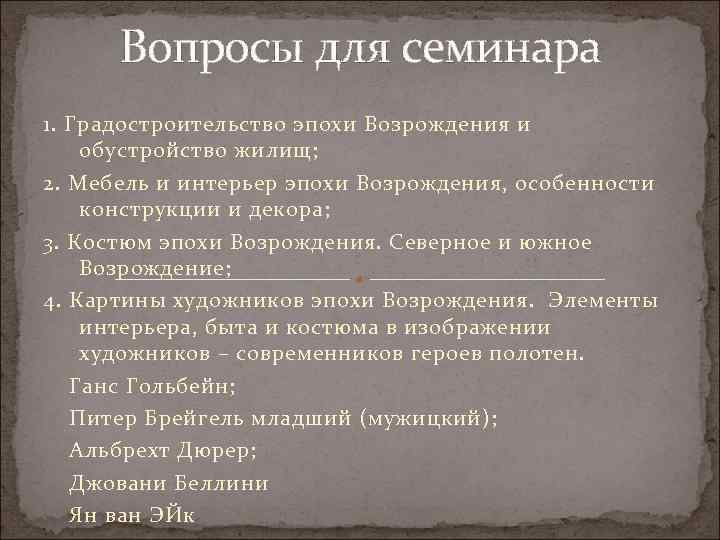 Вопросы для семинара

1. Градостроительство эпохи Возрождения и обустройство жилищ;

2. Мебель и интерьер эпохи Возрождения, особенности конструкции и декора;

3. Костюм эпохи Возрождения. Северное и южное Возрождение;

4. Картины художников эпохи Возрождения. Элементы интерьера, быта и костюма в изображении художников – современников героев полотен.

Ганс Гольбейн;

Питер Брейгель младший (мужицкий);

Альбрехт Дюрер;

Джовани Беллини

Ян ван ЭЙк